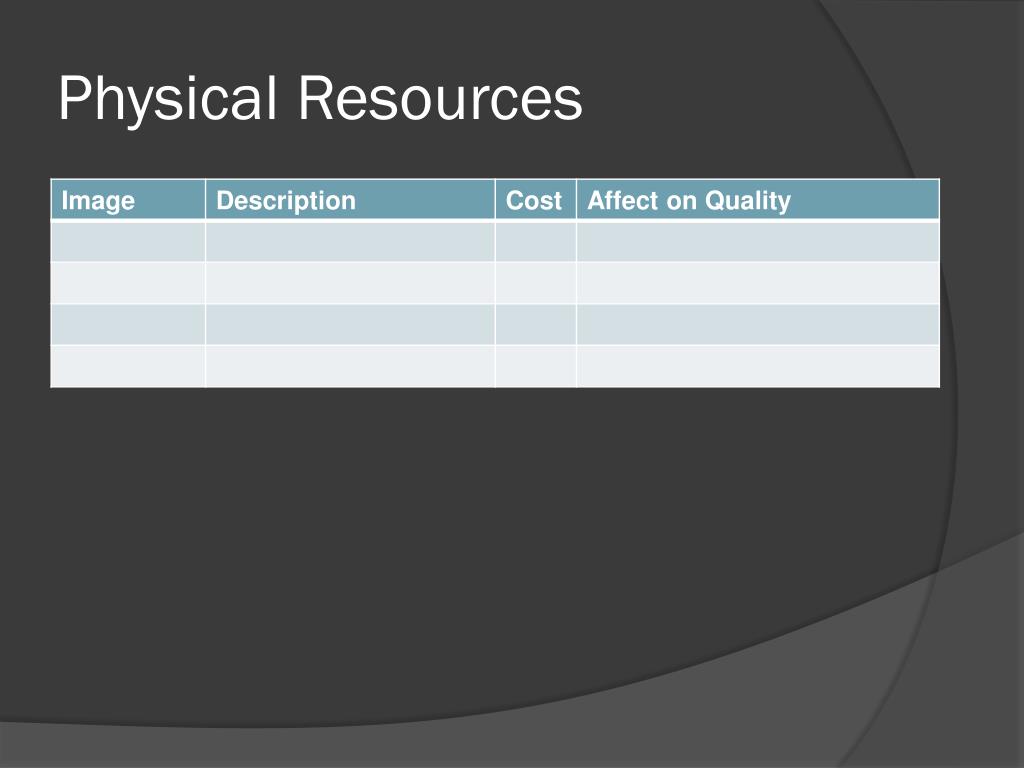 Physical Resources

| Image | Description | Cost | Affect on Quality |
|---|---|---|---|
| | | | |
| | | | |
| | | | |
| | | | |